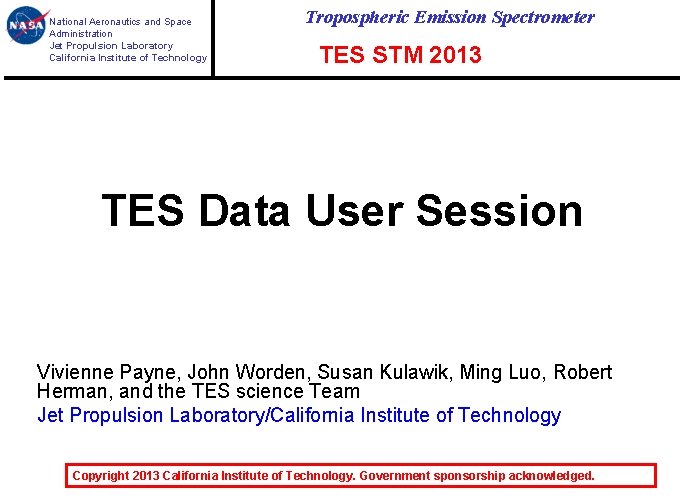 NASA

National Aeronautics and Space Administration
Jet Propulsion Laboratory
California Institute of Technology

Tropospheric Emission Spectrometer

TES STM 2013

TES Data User Session

Vivienne Payne, John Worden, Susan Kulawik, Ming Luo, Robert Herman, and the TES science Team

Jet Propulsion Laboratory/California Institute of Technology

Copyright 2013 California Institute of Technology. Government sponsorship acknowledged.